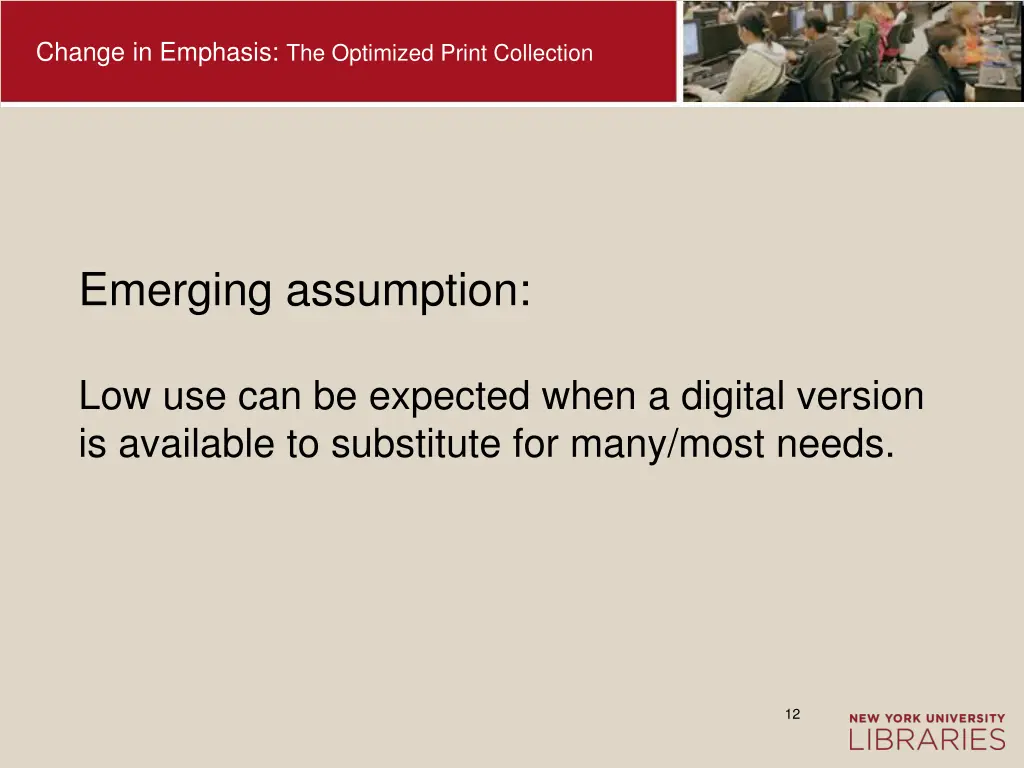 Change in Emphasis: The Optimized Print Collection

Emerging assumption:

Low use can be expected when a digital version is available to substitute for many/most needs.

12

NEW YORK UNIVERSITY
LIBRARIES